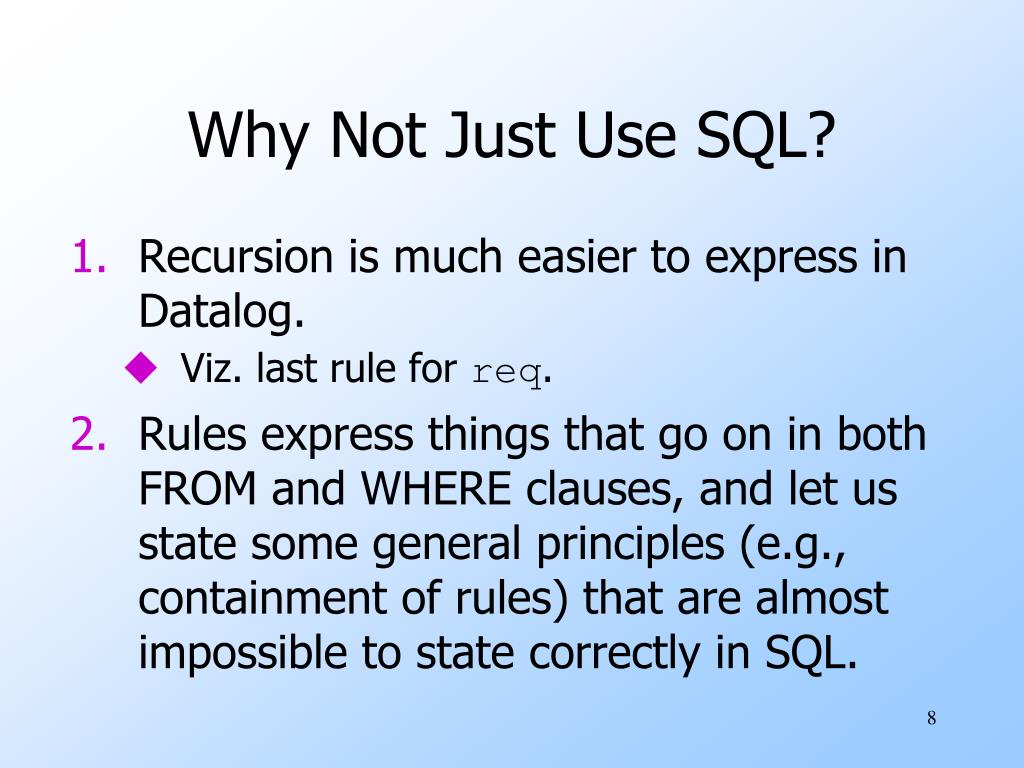 Why Not Just Use SQL?

1. Recursion is much easier to express in Datalog.

◆ Viz. last rule for req.

2. Rules express things that go on in both FROM and WHERE clauses, and let us state some general principles (e.g., containment of rules) that are almost impossible to state correctly in SQL.

8